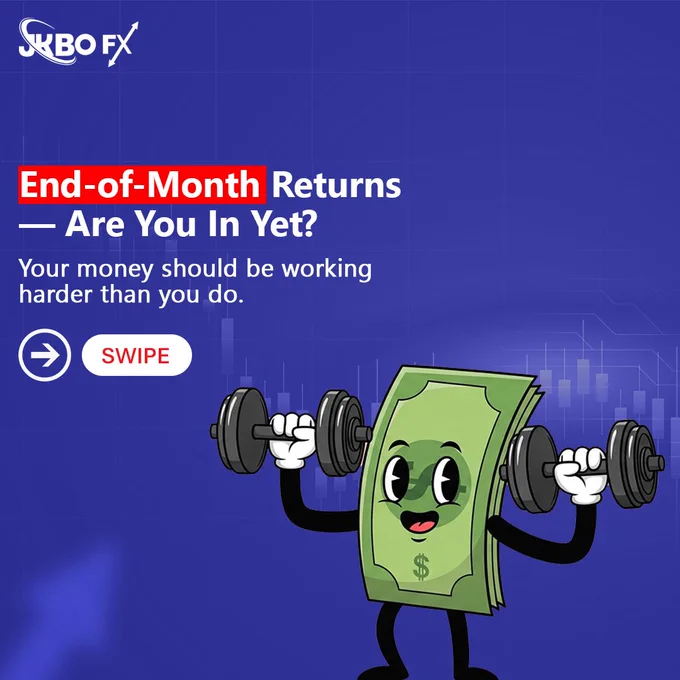 JKBO FX

End-of-Month Returns — Are You In Yet?

Your money should be working harder than you do.

SWIPE

$